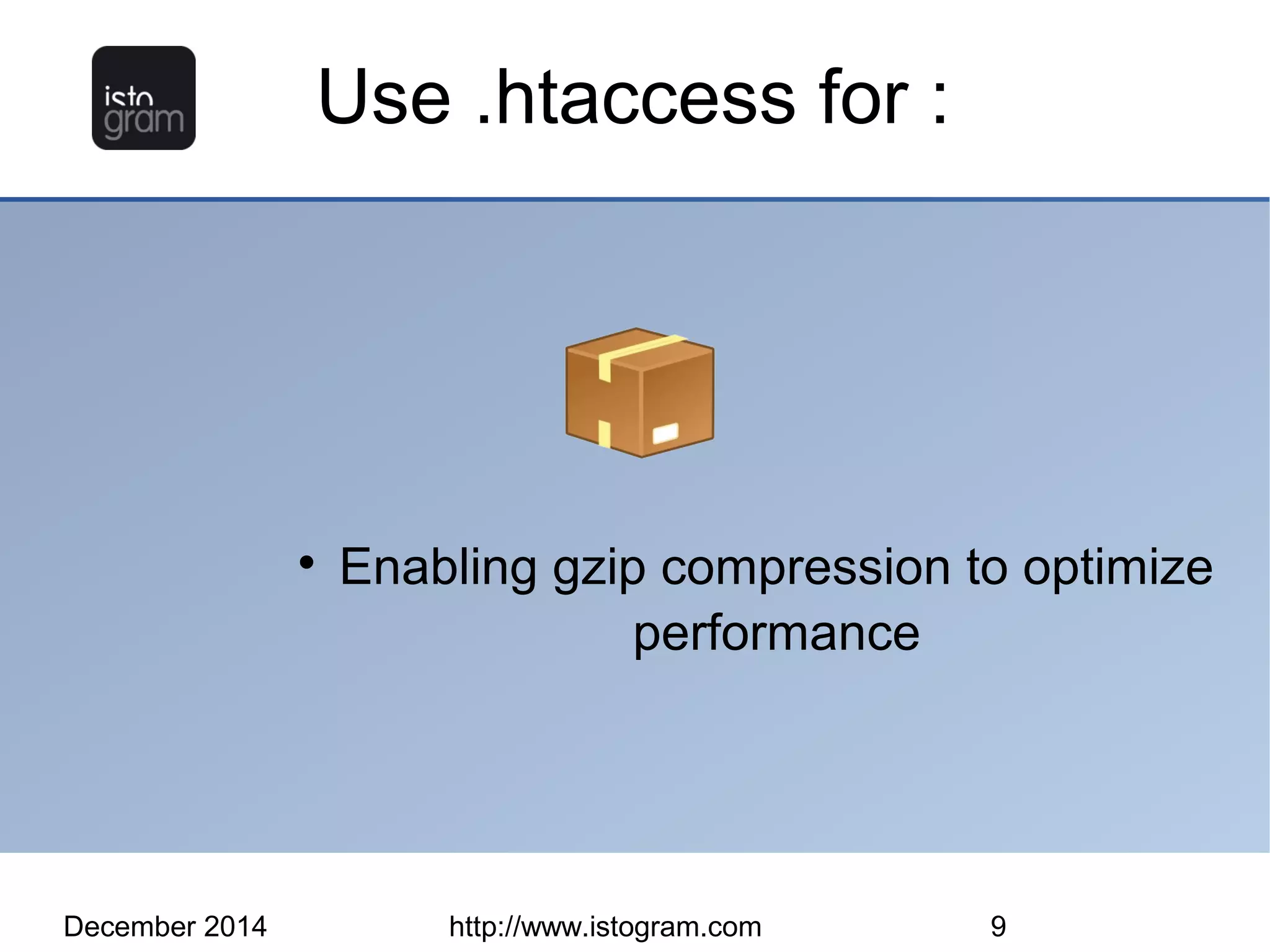 isto
gram

Use .htaccess for :

• Enabling gzip compression to optimize performance

December 2014 http://www.istogram.com 9